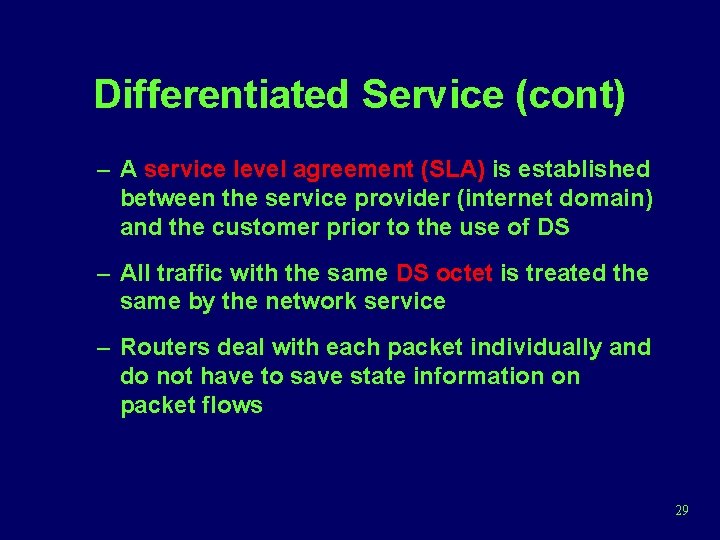 Differentiated Service (cont)

– A service level agreement (SLA) is established between the service provider (internet domain) and the customer prior to the use of DS

– All traffic with the same DS octet is treated the same by the network service

– Routers deal with each packet individually and do not have to save state information on packet flows

29